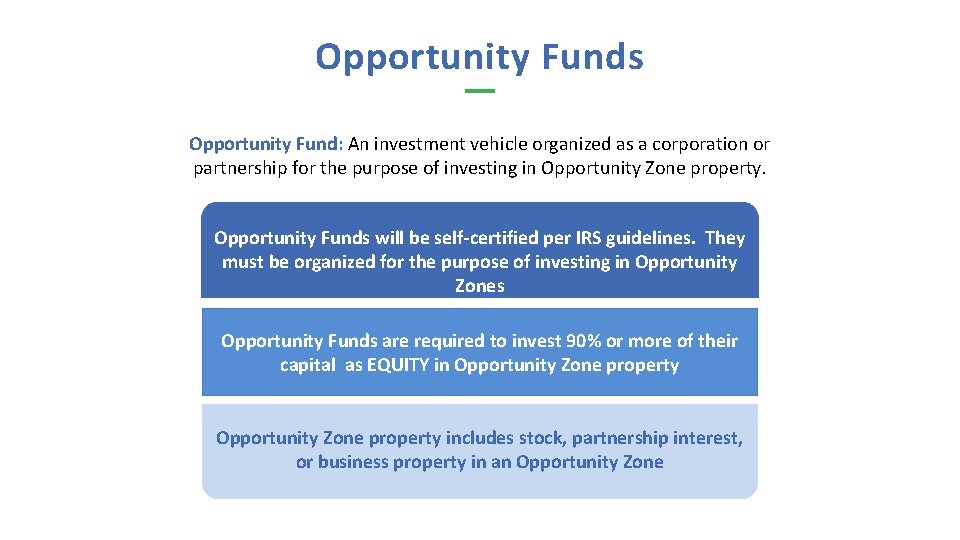 Opportunity Funds

Opportunity Fund: An investment vehicle organized as a corporation or partnership for the purpose of investing in Opportunity Zone property.

Opportunity Funds will be self-certified per IRS guidelines. They must be organized for the purpose of investing in Opportunity Zones

Opportunity Funds are required to invest 90% or more of their capital as EQUITY in Opportunity Zone property

Opportunity Zone property includes stock, partnership interest, or business property in an Opportunity Zone